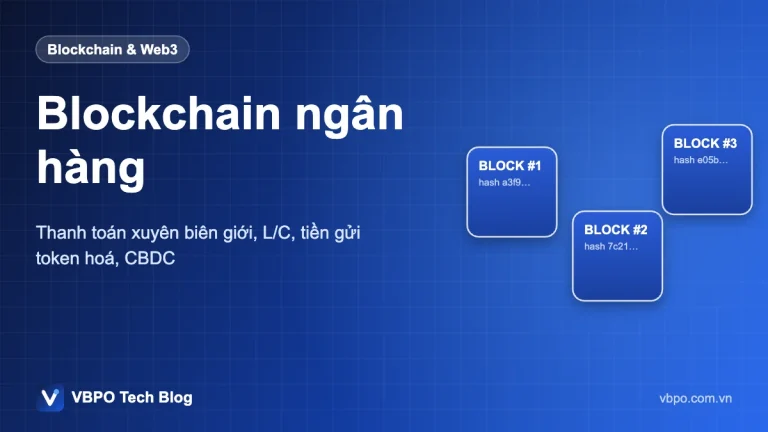 Blockchain & Web3

Blockchain ngân hàng

Thanh toán xuyên biên giới, L/C, tiền gửi token hoá, CBDC

BLOCK #1
hash a3f9...

BLOCK #2
hash 7c21...

BLOCK #3
hash e05b...

VBPO Tech Blog

vbpo.com.vn